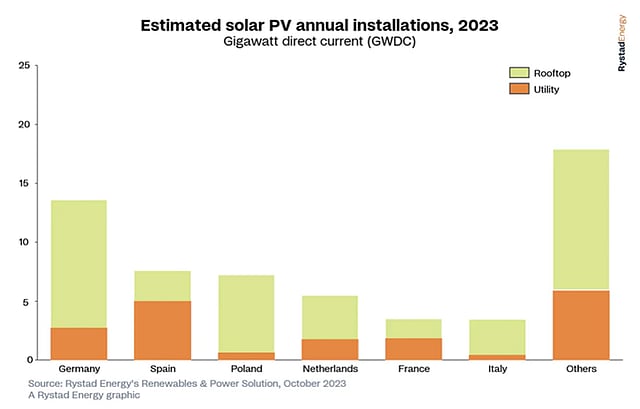 Estimated solar PV annual installations, 2023
Gigawatt direct current (GWDC)

RystadEnergy

Rooftop
Utility

25
20
15
10
5
0

Germany
Spain
Poland
Netherlands
France
Italy
Others

Source: Rystad Energy's Renewables & Power Solution, October 2023
A Rystad Energy graphic